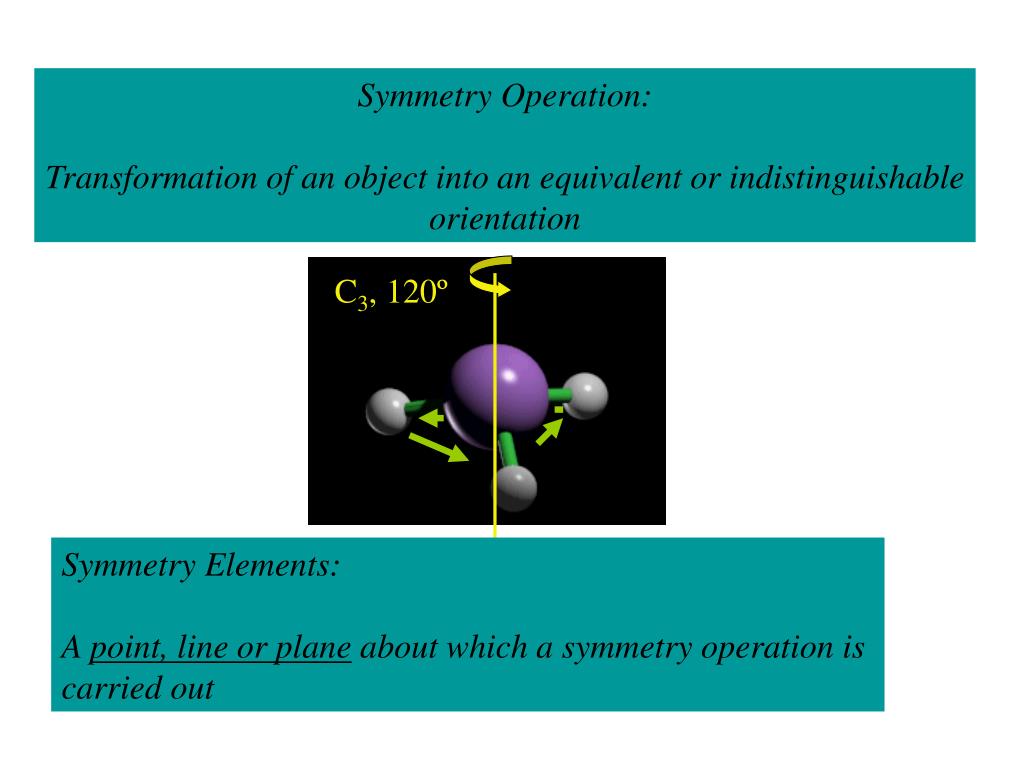 Symmetry Operation:

Transformation of an object into an equivalent or indistinguishable orientation

$C_3$, 120º

Symmetry Elements:

A point, line or plane about which a symmetry operation is carried out